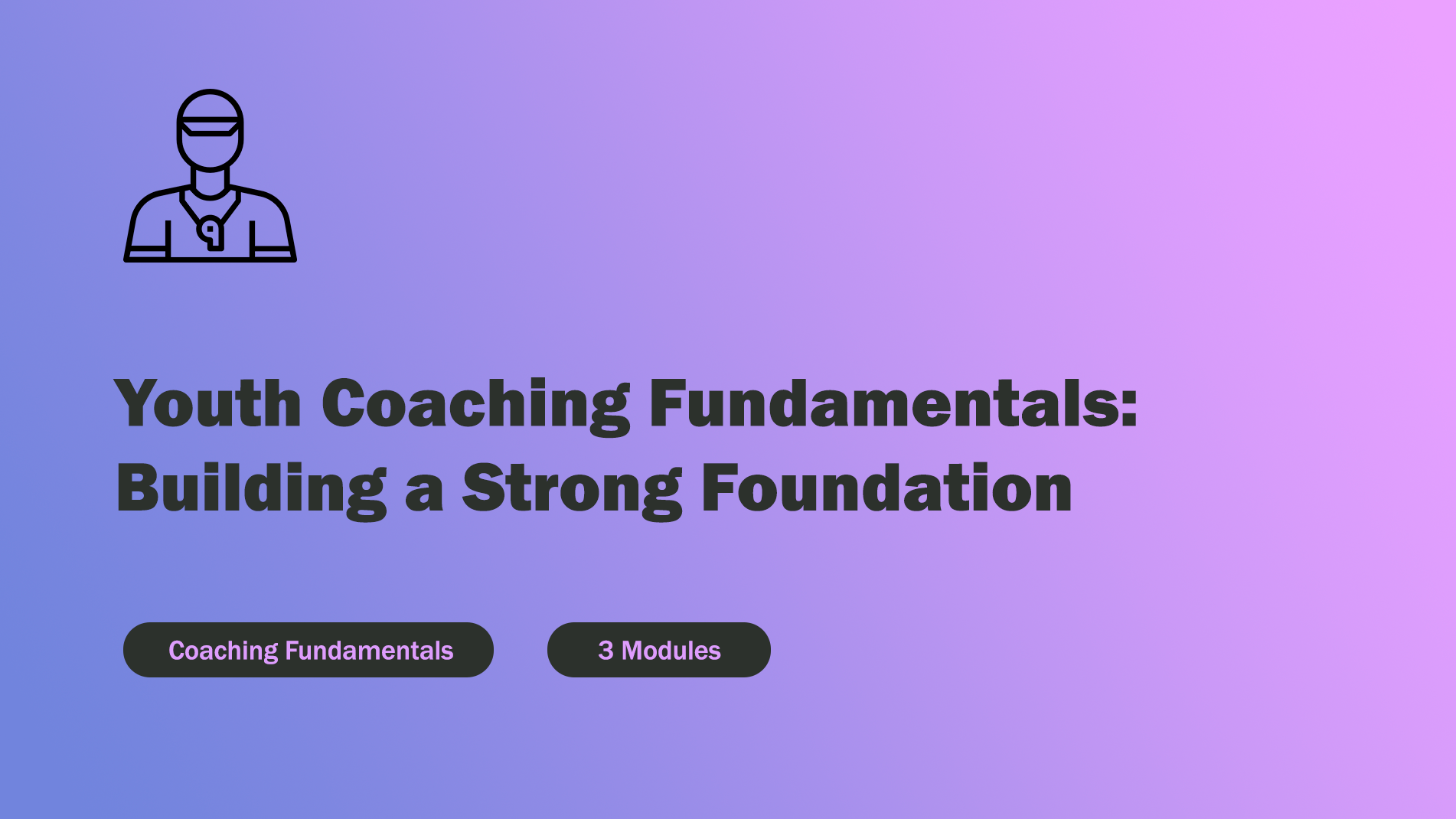 Youth Coaching Fundamentals: Building a Strong Foundation

Coaching Fundamentals

3 Modules